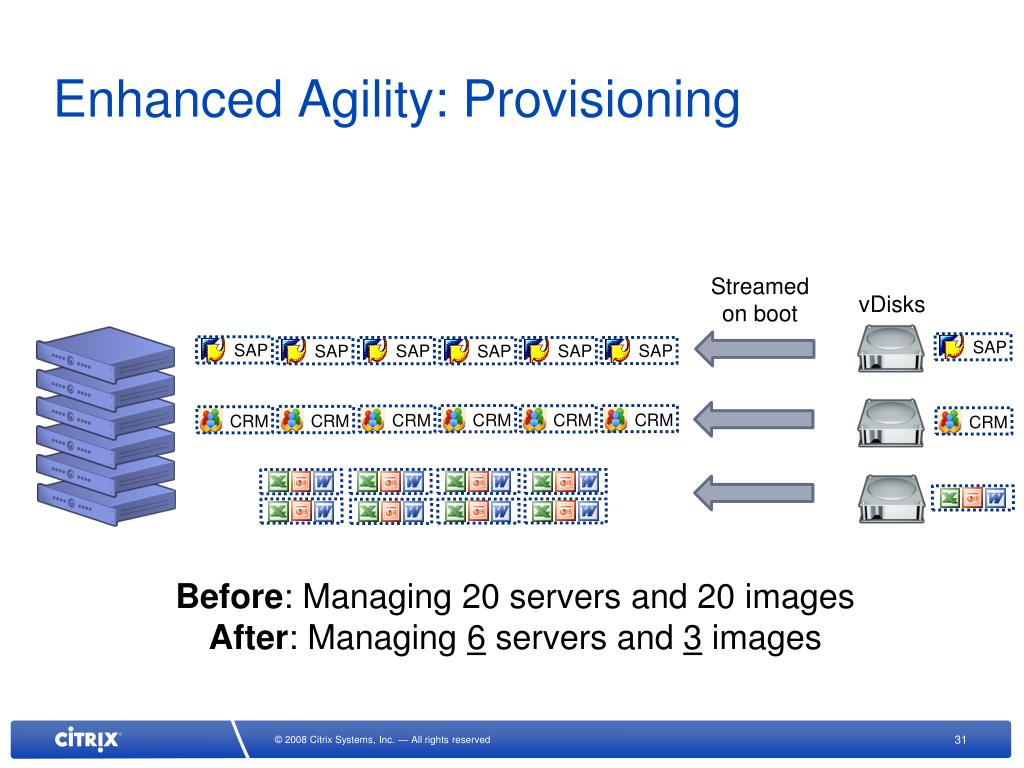 Enhanced Agility: Provisioning

Streamed on boot

vDisks

SAP SAP SAP SAP SAP SAP

SAP

CRM CRM CRM CRM CRM CRM

CRM

**Before**: Managing 20 servers and 20 images
**After**: Managing 6 servers and 3 images

CITRIX

© 2008 Citrix Systems, Inc. — All rights reserved

31